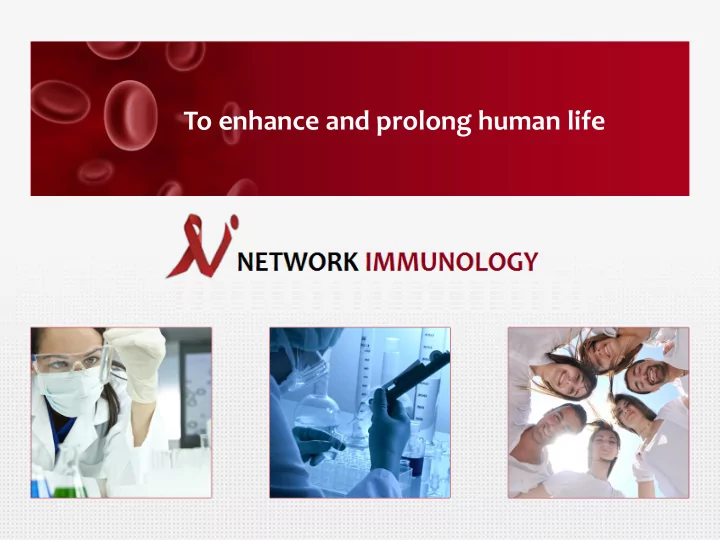 To enhance and prolong human life

NETWORK IMMUNOLOGY